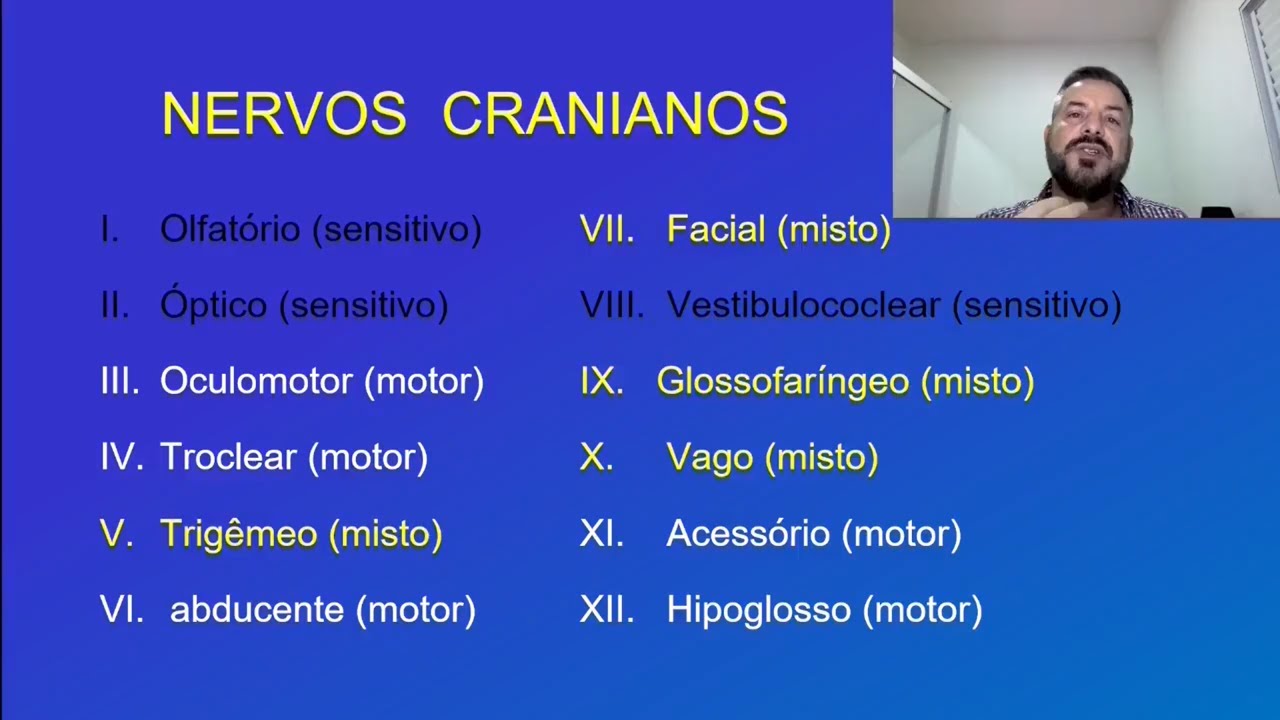 NERVOS CRANIANOS

I. Olfatório (sensitivo)
II. Óptico (sensitivo)
III. Oculomotor (motor)
IV. Troclear (motor)
V. Trigêmeo (misto)
VI. abducente (motor)

VII. Facial (misto)
VIII. Vestibulococlear (sensitivo)
IX. Glossofaríngeo (misto)
X. Vago (misto)
XI. Acessório (motor)
XII. Hipoglosso (motor)